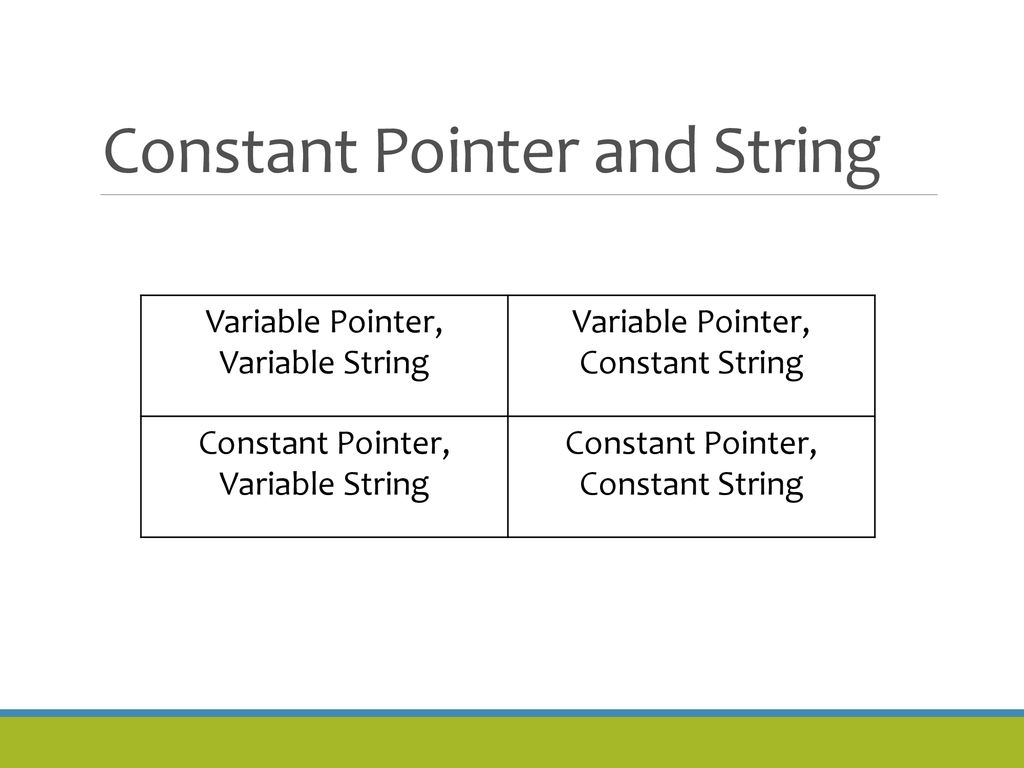 Constant Pointer and String

| Variable Pointer, Variable String | Variable Pointer, Constant String |
|---|---|
| Constant Pointer, Variable String | Constant Pointer, Constant String |